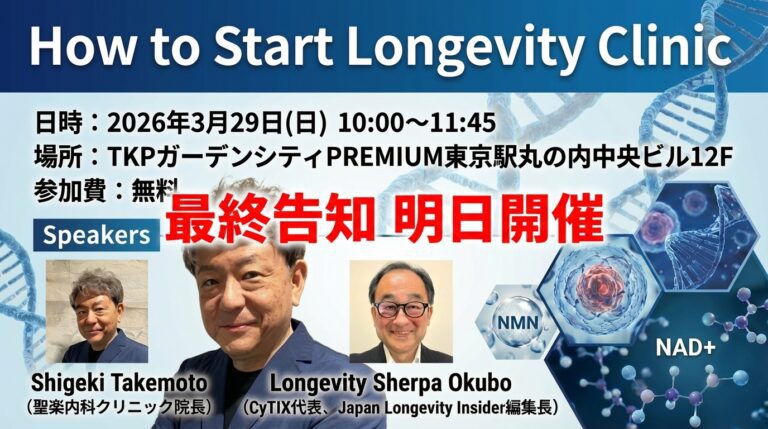 How to Start Longevity Clinic

日時：2026年3月29日(日) 10:00～11:45
場所：TKPガーデンシティPREMIUM東京駅丸の内中央ビル12F
参加費：無料

最終告知 明日開催

Speakers

NMN

NAD+

Shigeki Takemoto
（聖楽内科クリニック院長）

Longevity Sherpa Okubo
（CyTIX代表、Japan Longevity Insider編集長）